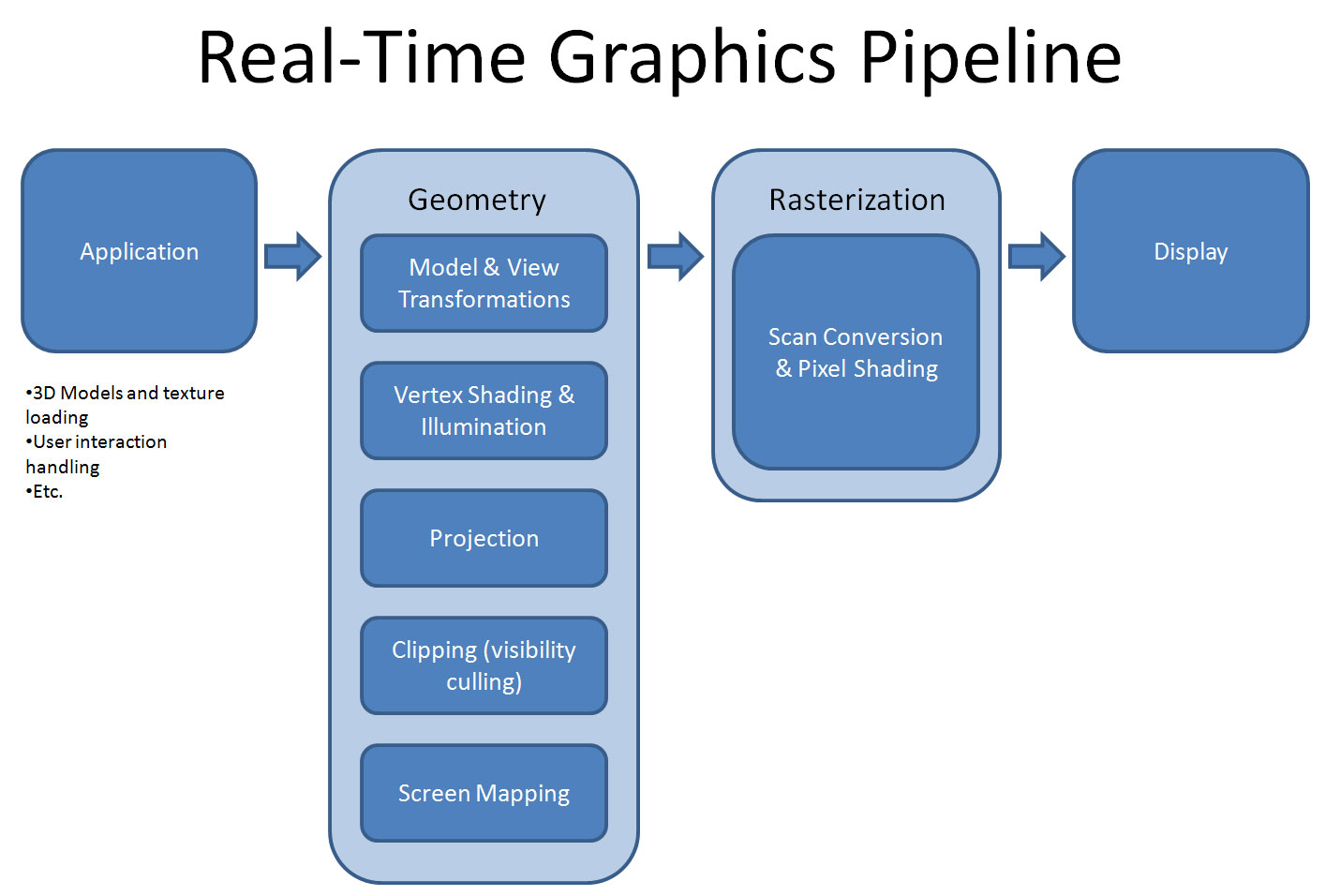 Real-Time Graphics Pipeline

Application

•3D Models and texture loading
•User interaction handling
•Etc.

Geometry

Model & View Transformations

Vertex Shading & Illumination

Projection

Clipping (visibility culling)

Screen Mapping

Rasterization

Scan Conversion & Pixel Shading

Display